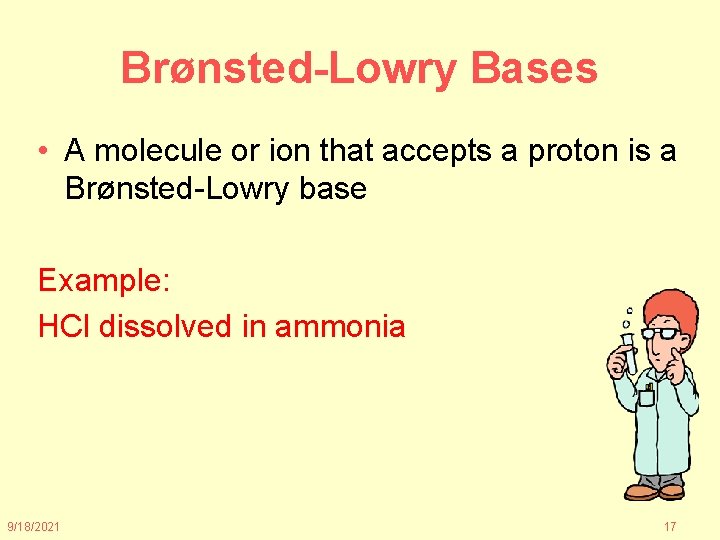 Brønsted-Lowry Bases

• A molecule or ion that accepts a proton is a Brønsted-Lowry base

Example:

HCl dissolved in ammonia

9/18/2021

17